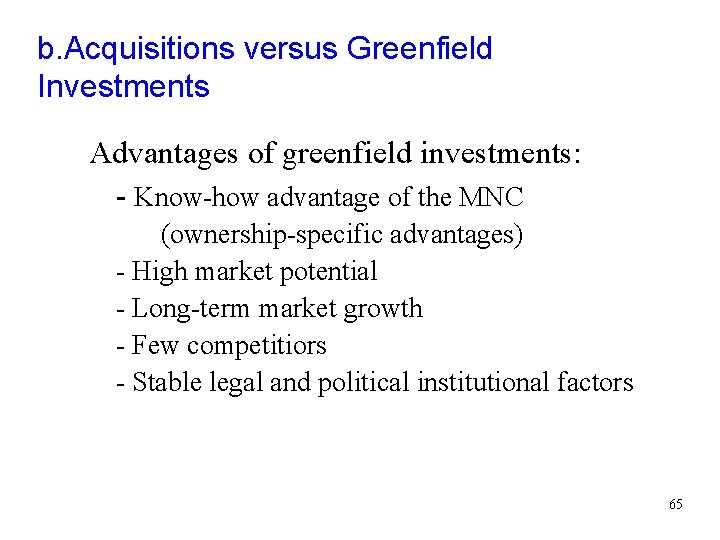 b.Acquisitions versus Greenfield Investments

Advantages of greenfield investments:

- Know-how advantage of the MNC (ownership-specific advantages)
- High market potential
- Long-term market growth
- Few competitiors
- Stable legal and political institutional factors

65